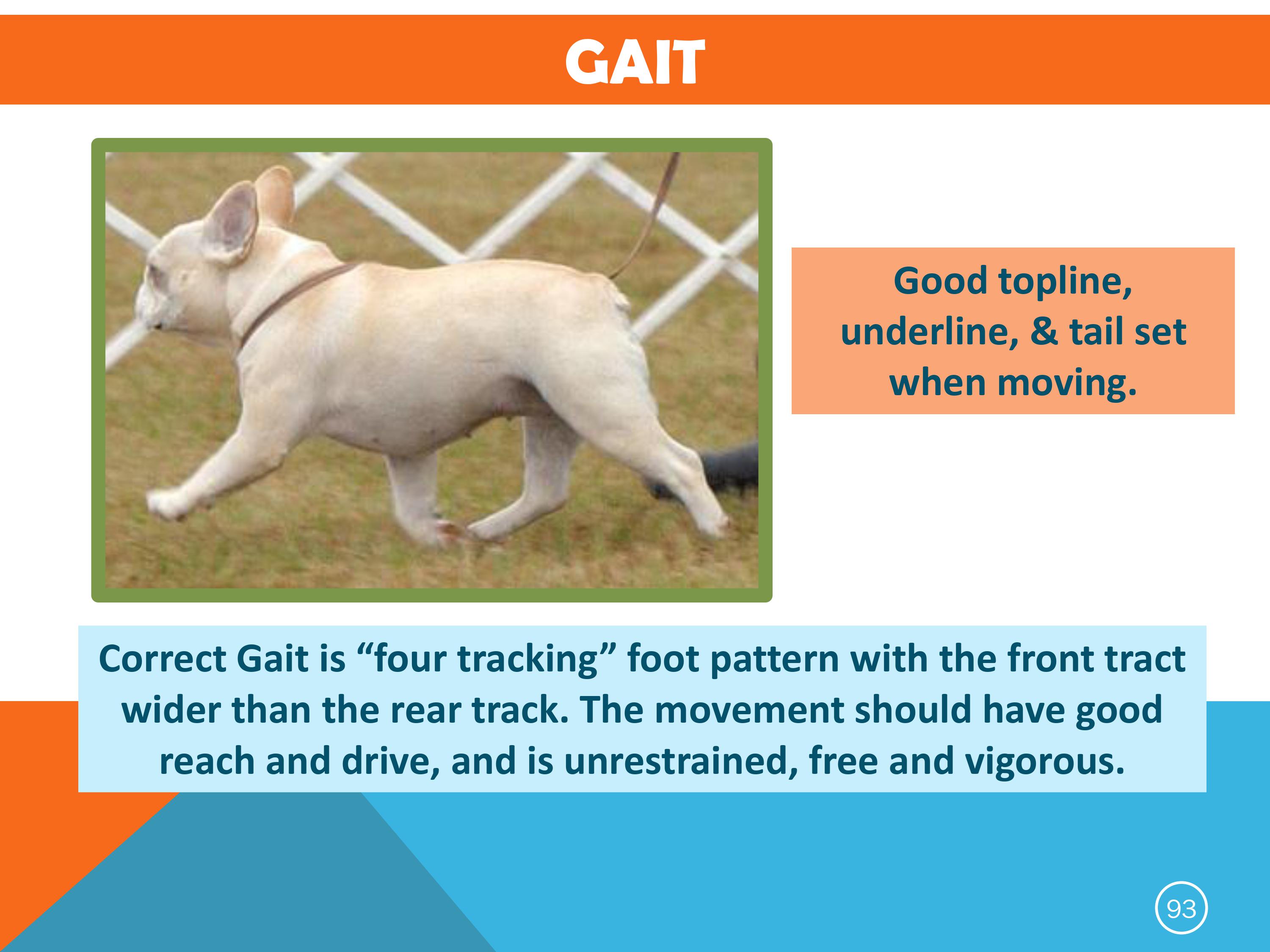 GAIT

Good topline, underline, & tail set when moving.

Correct Gait is “four tracking” foot pattern with the front tract wider than the rear track. The movement should have good reach and drive, and is unrestrained, free and vigorous.

93